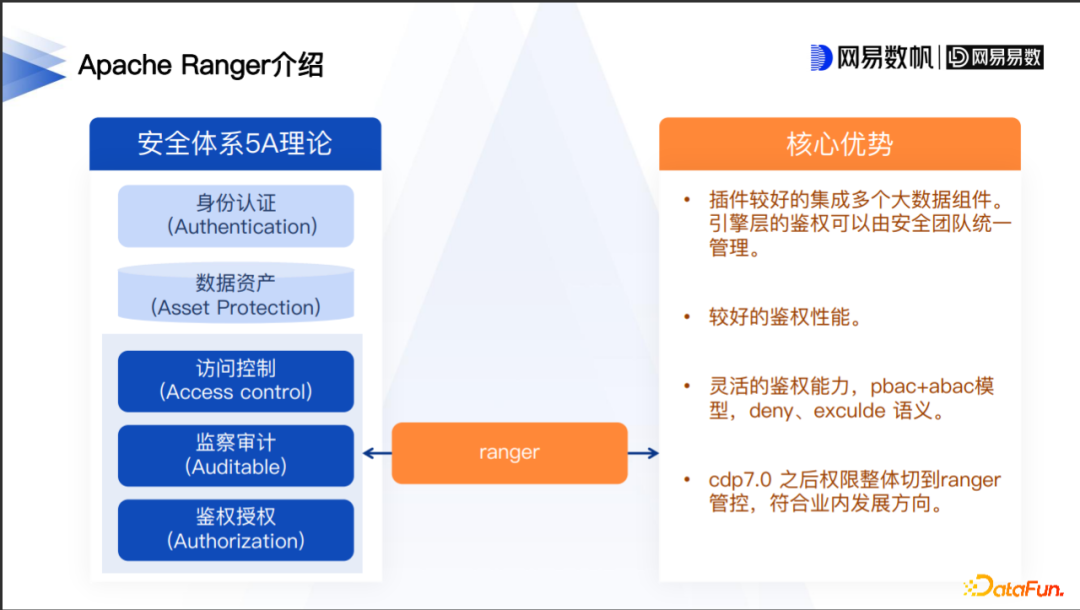 Apache Ranger介绍

网易数帆 | 网易易数

安全体系5A理论

身份认证
(Authentication)

数据资产
(Asset Protection)

访问控制
(Access control)

监察审计
(Auditable)

鉴权授权
(Authorization)

ranger

核心优势

• 插件较好的集成多个大数据组件。引擎层的鉴权可以由安全团队统一管理。

• 较好的鉴权性能。

• 灵活的鉴权能力，pbac+abac模型，deny、exculde 语义。

• cdp7.0 之后权限整体切到ranger管控，符合业内发展方向。

DataFun.